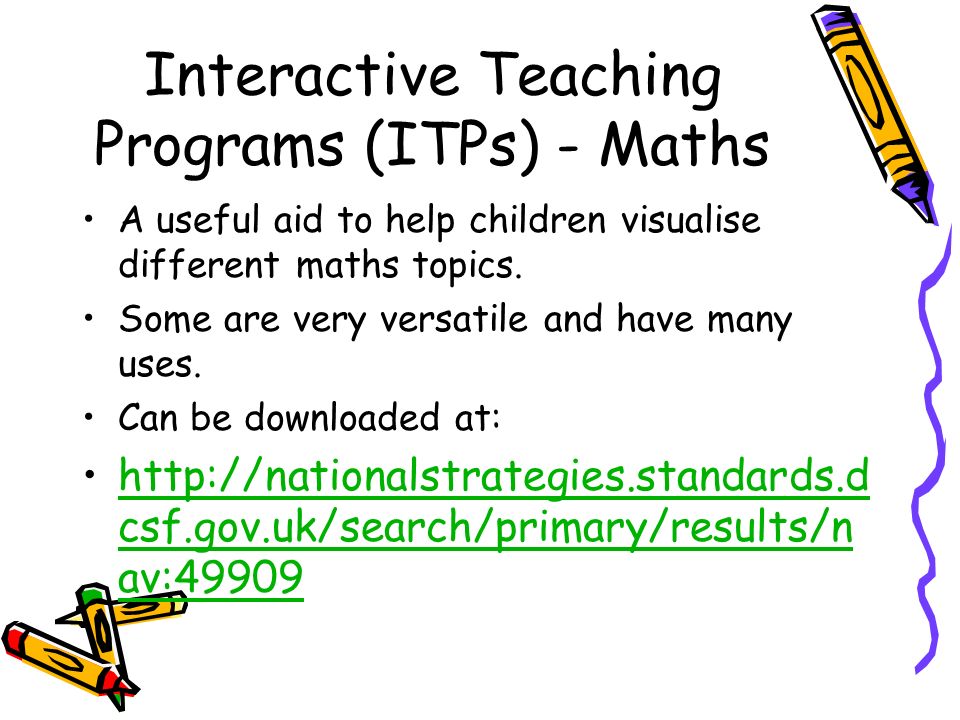 Interactive Teaching Programs (ITPs) - Maths

• A useful aid to help children visualise different maths topics.
• Some are very versatile and have many uses.
• Can be downloaded at:
• http://nationalstrategies.standards.dcsf.gov.uk/search/primary/results/nav:49909